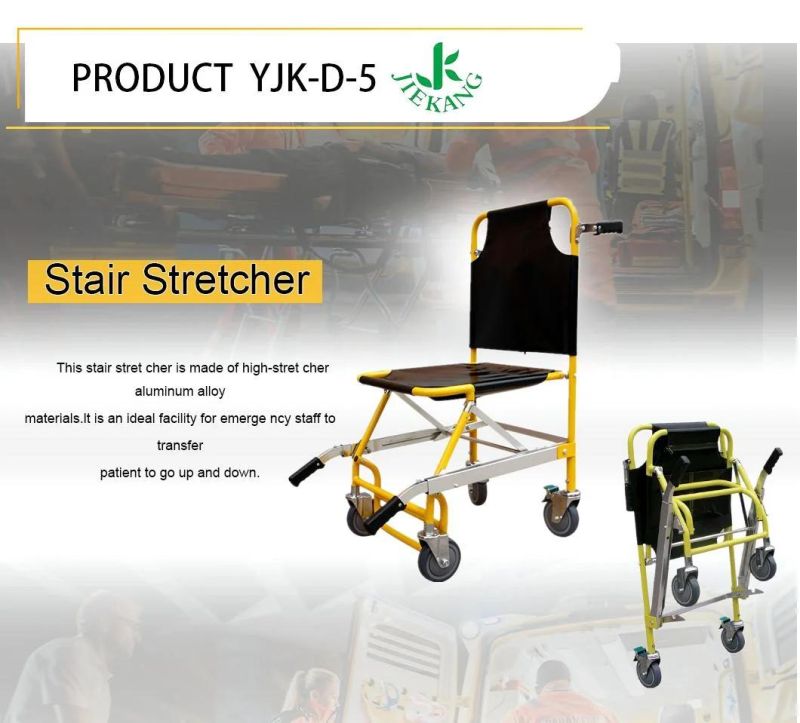 PRODUCT YJK-D-5

JIEKANG

Stair Stretcher

This stair stret cher is made of high-stret cher aluminum alloy materials.It is an ideal facility for emerge ncy staff to transfer patient to go up and down.